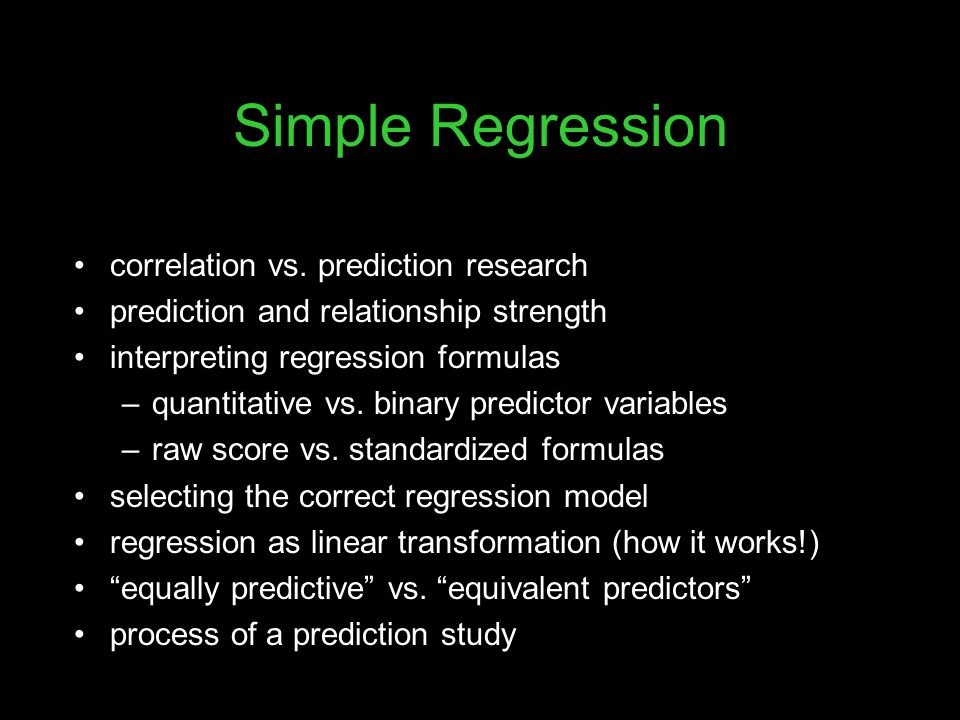 Simple Regression

• correlation vs. prediction research
• prediction and relationship strength
• interpreting regression formulas
  – quantitative vs. binary predictor variables
  – raw score vs. standardized formulas
• selecting the correct regression model
• regression as linear transformation (how it works!)
• “equally predictive” vs. “equivalent predictors”
• process of a prediction study